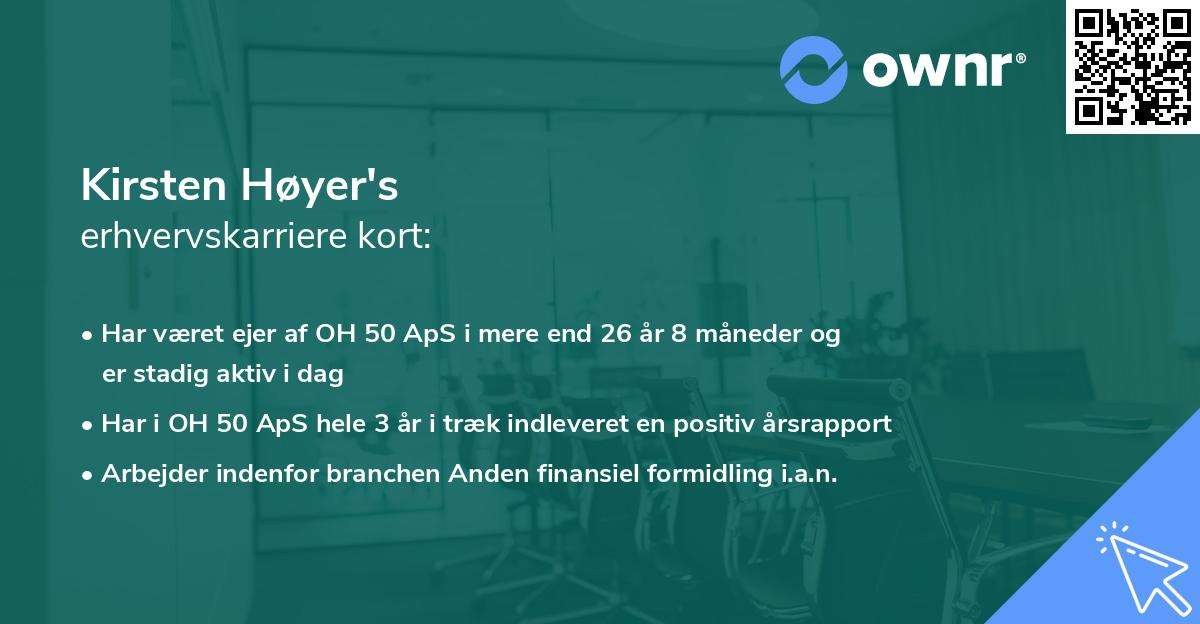 ownr®

Kirsten Høyer's
erhvervskarriere kort:

• Har været ejer af OH 50 ApS i mere end 26 år 8 måneder og er stadig aktiv i dag
• Har i OH 50 ApS hele 3 år i træk indleveret en positiv årsrapport
• Arbejder indenfor branchen Anden finansiel formidling i.a.n.